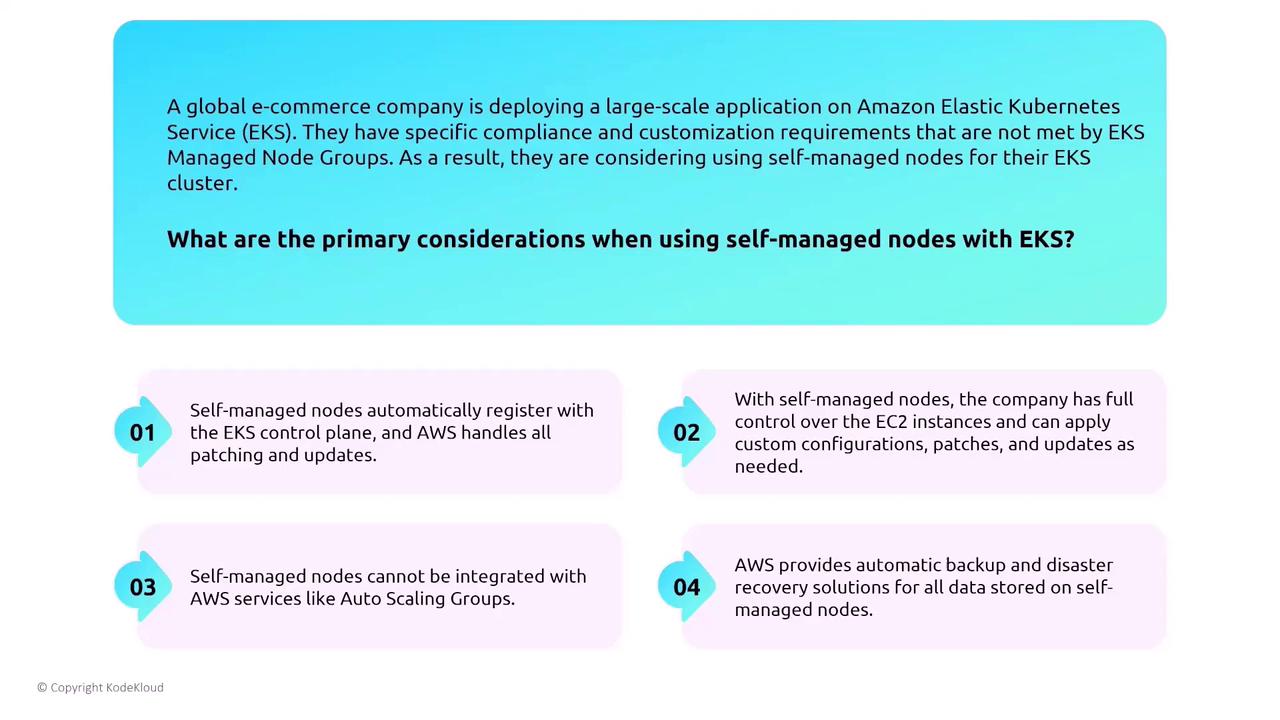 A global e-commerce company is deploying a large-scale application on Amazon Elastic Kubernetes Service (EKS). They have specific compliance and customization requirements that are not met by EKS Managed Node Groups. As a result, they are considering using self-managed nodes for their EKS cluster.

What are the primary considerations when using self-managed nodes with EKS?

01 Self-managed nodes automatically register with the EKS control plane, and AWS handles all patching and updates.

02 With self-managed nodes, the company has full control over the EC2 instances and can apply custom configurations, patches, and updates as needed.

03 Self-managed nodes cannot be integrated with AWS services like Auto Scaling Groups.

04 AWS provides automatic backup and disaster recovery solutions for all data stored on self-managed nodes.

© Copyright KodeKloud